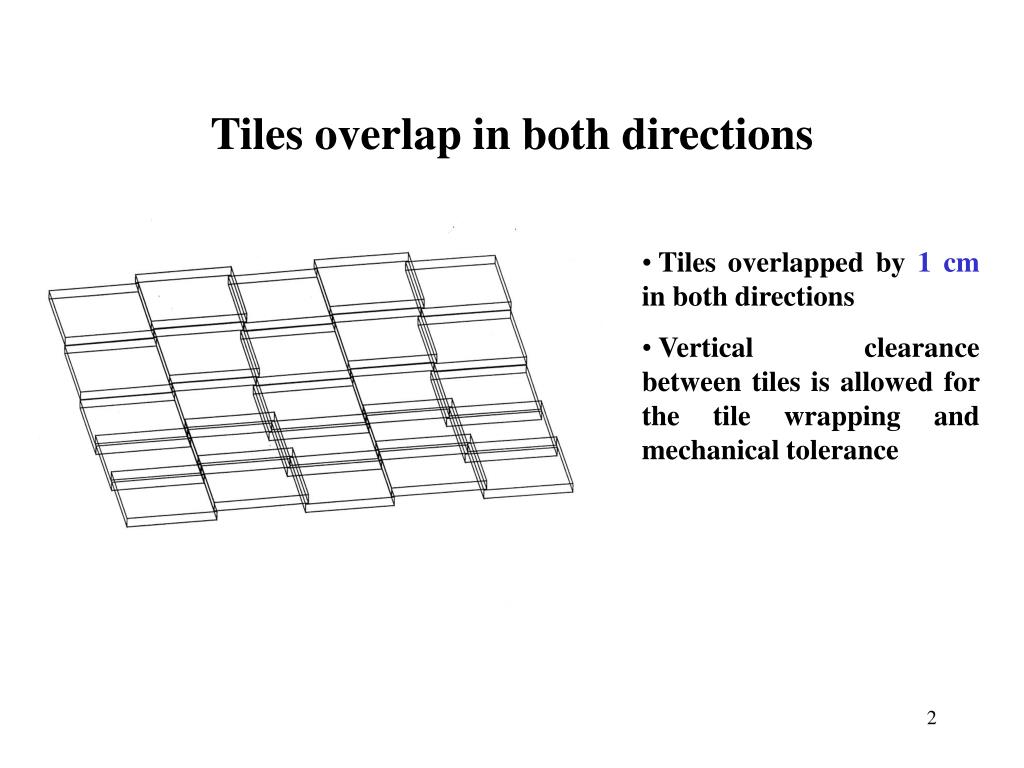 Tiles overlap in both directions

• Tiles overlapped by 1 cm in both directions

• Vertical clearance between tiles is allowed for the tile wrapping and mechanical tolerance

2